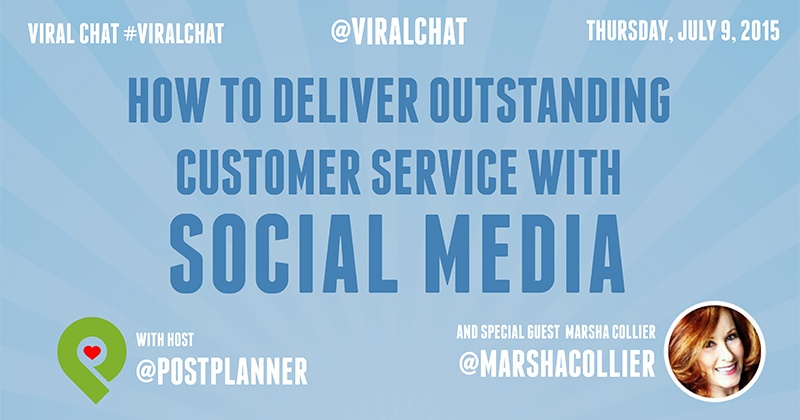 VIRAL CHAT #VIRALCHAT

@VIRALCHAT

THURSDAY, JULY 9, 2015

HOW TO DELIVER OUTSTANDING CUSTOMER SERVICE WITH SOCIAL MEDIA

WITH HOST
@POSTPLANNER

AND SPECIAL GUEST MARSHA COLLIER
@MARSHACOLLIER